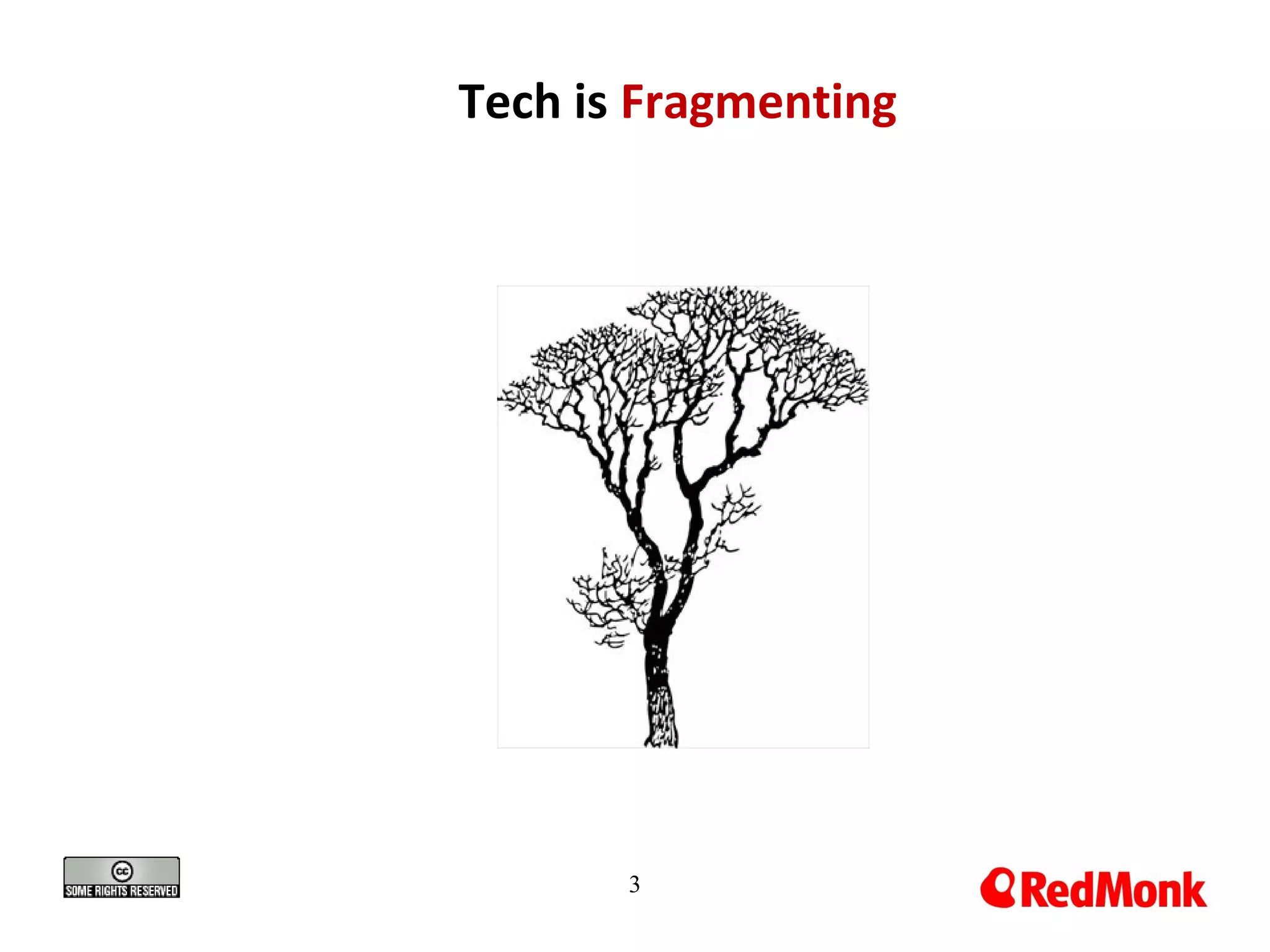 Tech is Fragmenting

cc
SOME RIGHTS RESERVED

3

RedMonk